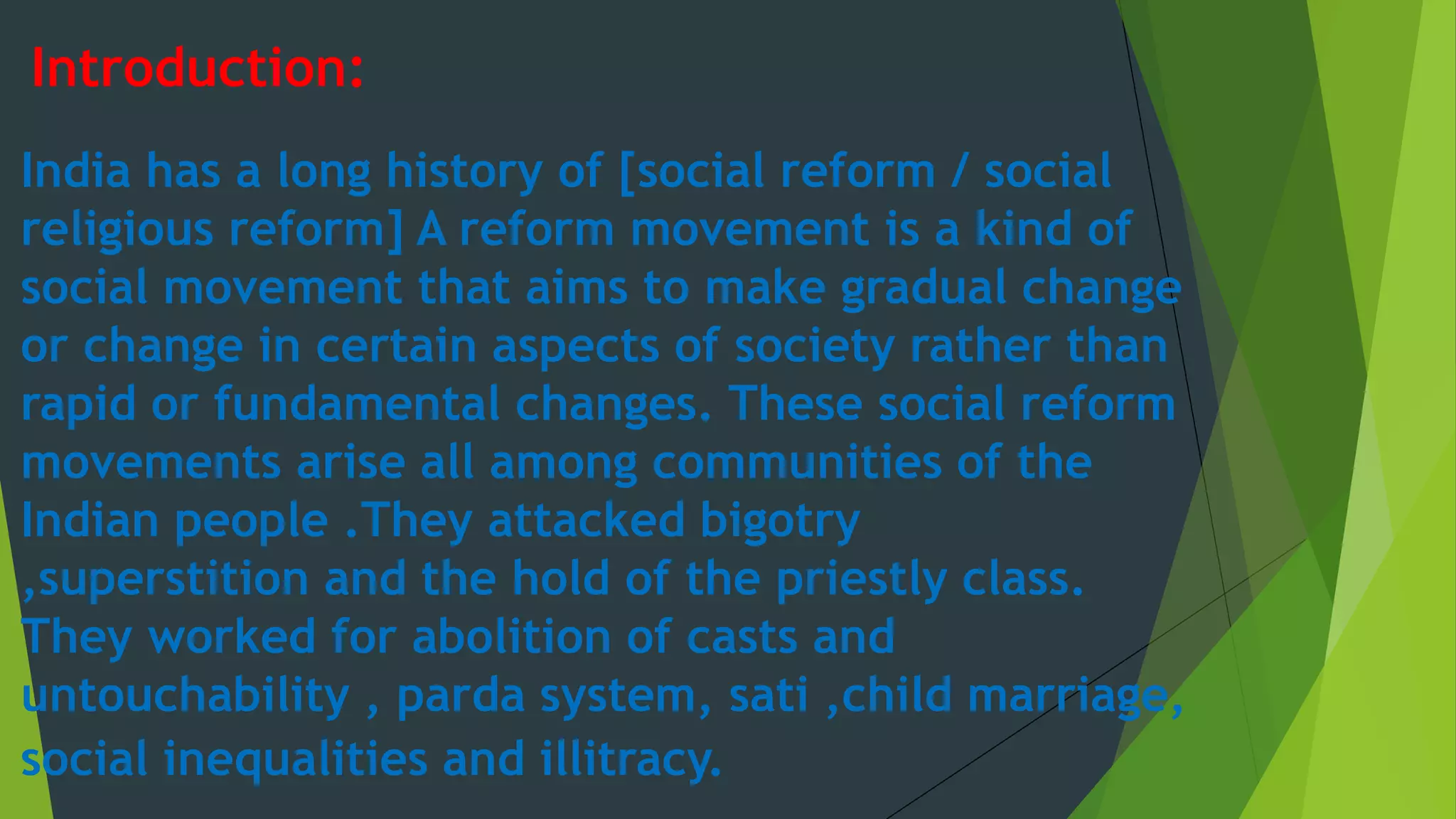 Introduction:

India has a long history of [social reform / social religious reform] A reform movement is a kind of social movement that aims to make gradual change or change in certain aspects of society rather than rapid or fundamental changes. These social reform movements arise all among communities of the Indian people .They attacked bigotry ,superstition and the hold of the priestly class. They worked for abolition of casts and untouchability , parda system, sati ,child marriage, social inequalities and illitracy.